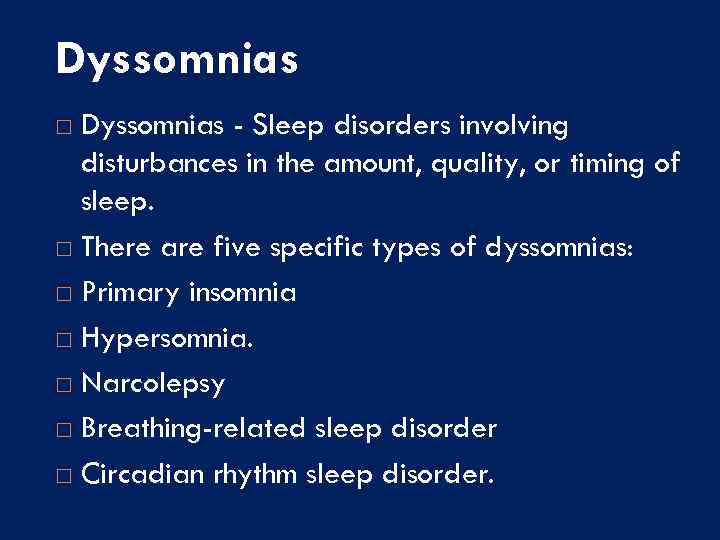 Dyssomnias

□ Dyssomnias - Sleep disorders involving disturbances in the amount, quality, or timing of sleep.
□ There are five specific types of dyssomnias:
□ Primary insomnia
□ Hypersomnia.
□ Narcolepsy
□ Breathing-related sleep disorder
□ Circadian rhythm sleep disorder.